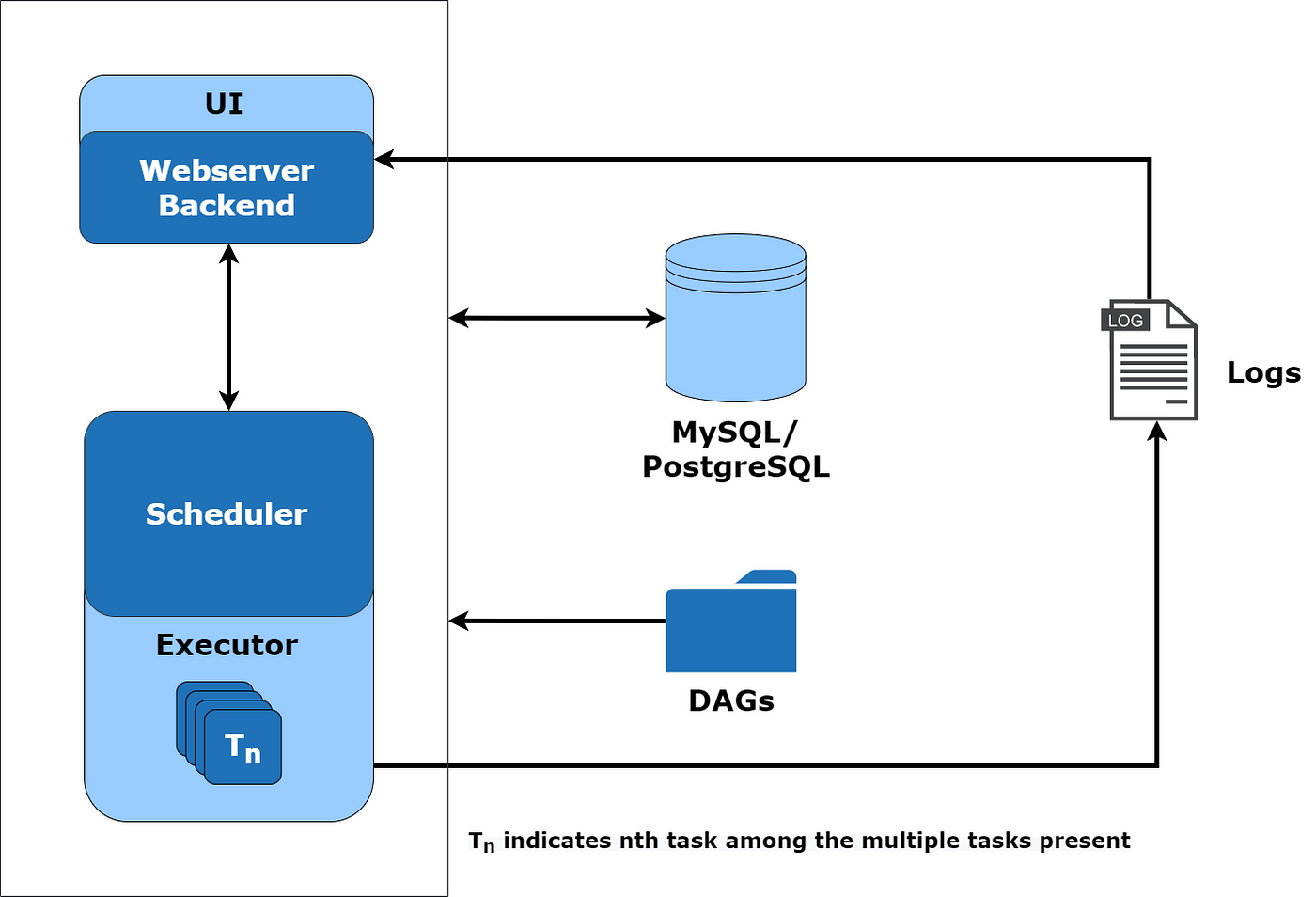 UI

Webserver Backend

Scheduler

Executor

$T_n$

MySQL/ PostgreSQL

DAGs

LOG

Logs

$T_n$ indicates nth task among the multiple tasks present